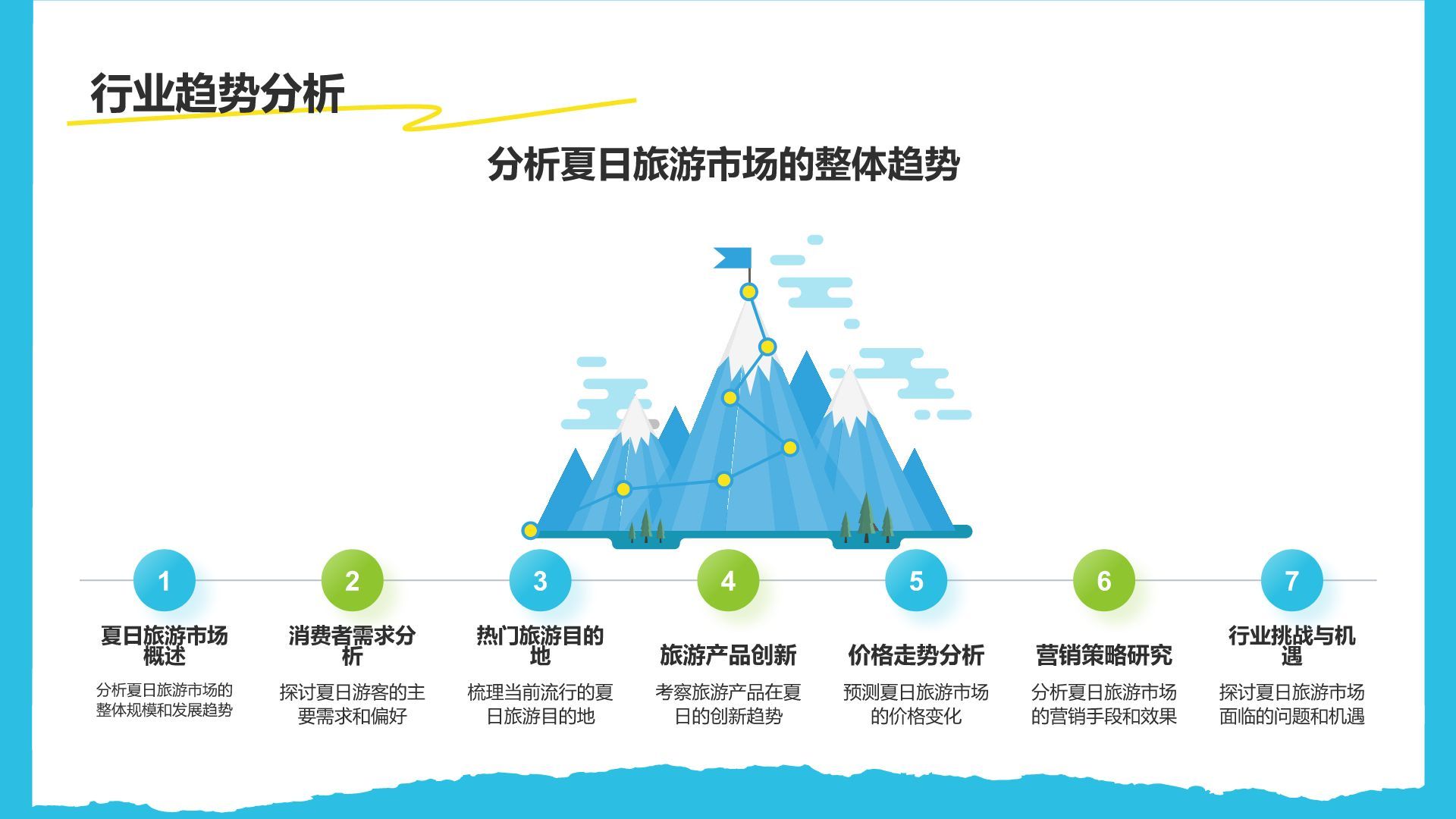 行业趋势分析

分析夏日旅游市场的整体趋势

1
夏日旅游市场概述
分析夏日旅游市场的整体规模和发展趋势

2
消费者需求分析
探讨夏日游客的主要需求和偏好

3
热门旅游目的地
梳理当前流行的夏日旅游目的地

4
旅游产品创新
考察旅游产品在夏日的创新趋势

5
价格走势分析
预测夏日旅游市场的价格变化

6
营销策略研究
分析夏日旅游市场的营销手段和效果

7
行业挑战与机遇
探讨夏日旅游市场面临的问题和机遇